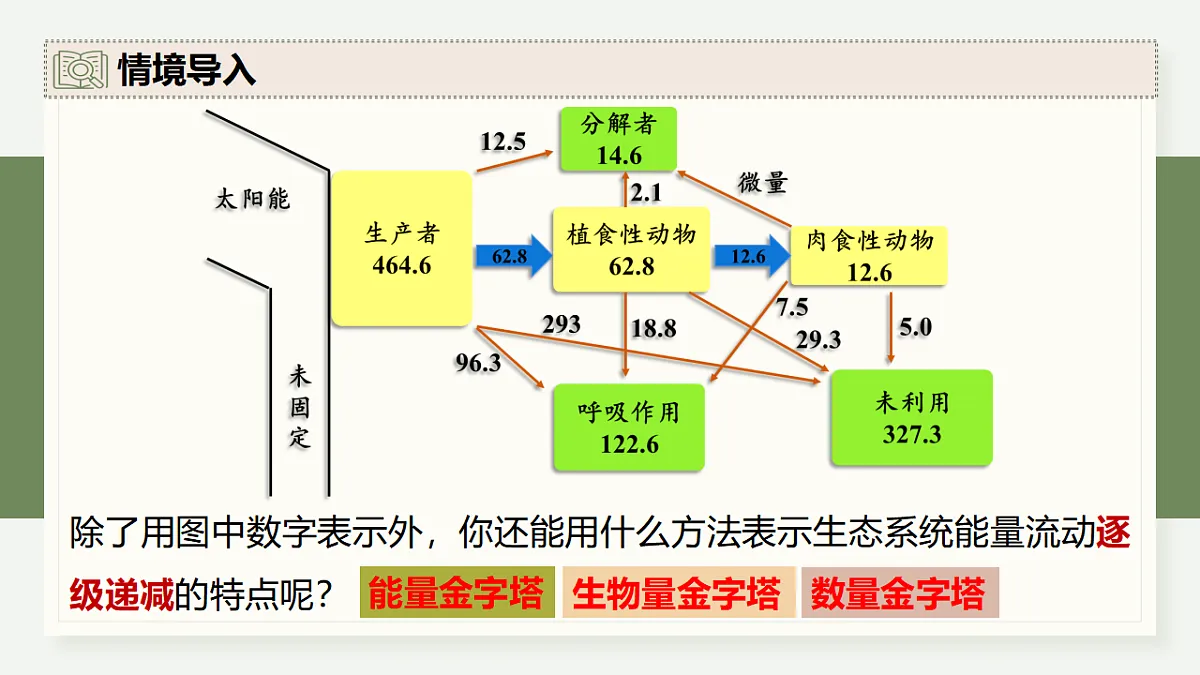 情境导入

太阳能

未固定

生产者
464.6

12.5

分解者
14.6

2.1

微量

62.8

植食性动物
62.8

12.6

肉食性动物
12.6

293

18.8

7.5

29.3

5.0

96.3

呼吸作用
122.6

未利用
327.3

除了用图中数字表示外，你还能用什么方法表示生态系统能量流动逐级递减的特点呢？

能量金字塔　生物量金字塔　数量金字塔